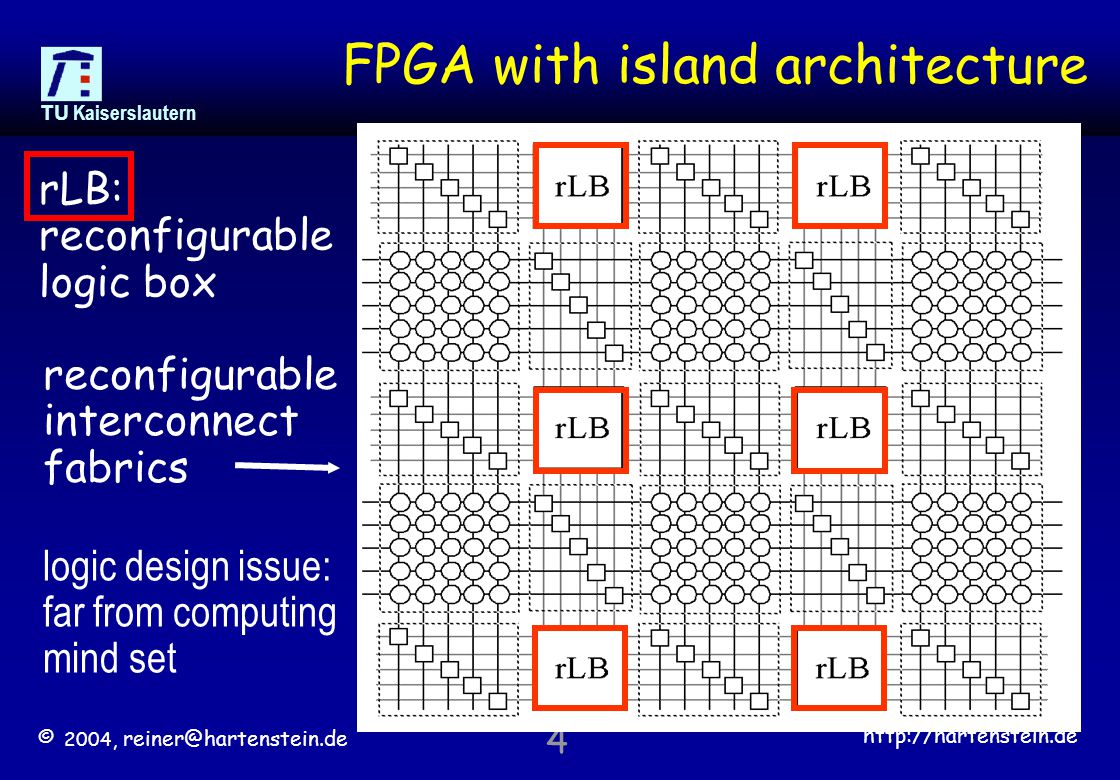 TU Kaiserslautern

FPGA with island architecture

rLB: reconfigurable logic box

reconfigurable interconnect fabrics

logic design issue: far from computing mind set

rLB

rLB

rLB

rLB

rLB

rLB

© 2004, reiner@hartenstein.de

4

http://hartenstein.de